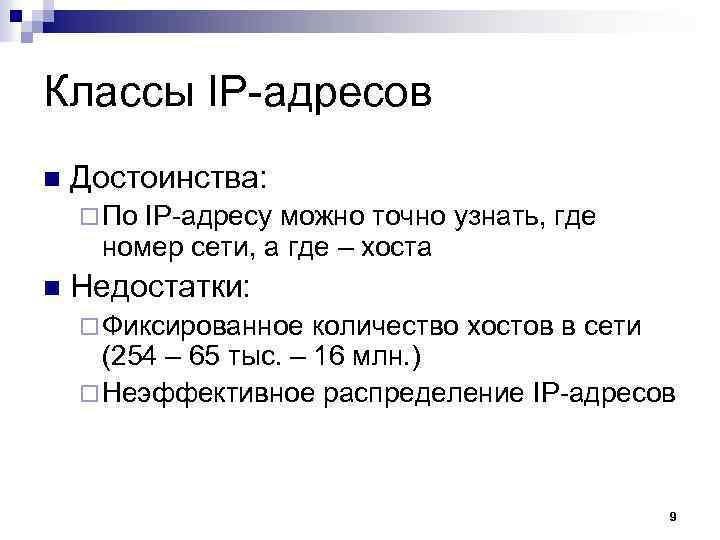 Классы IP-адресов

Достоинства:

По IP-адресу можно точно узнать, где номер сети, а где – хоста

Недостатки:

Фиксированное количество хостов в сети (254 – 65 тыс. – 16 млн.)

Неэффективное распределение IP-адресов

9